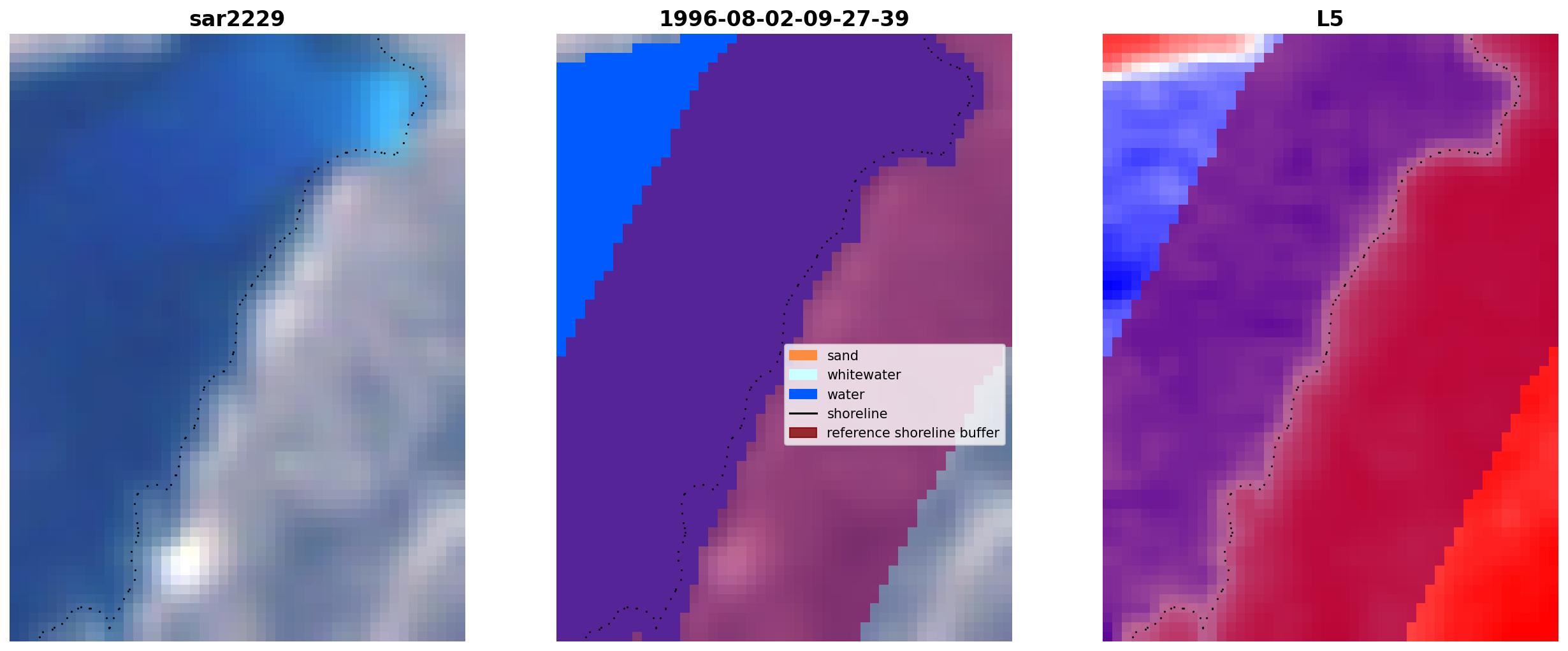 sar2229

1996-08-02-09-27-39

sand
whitewater
water
shoreline
reference shoreline buffer

L5